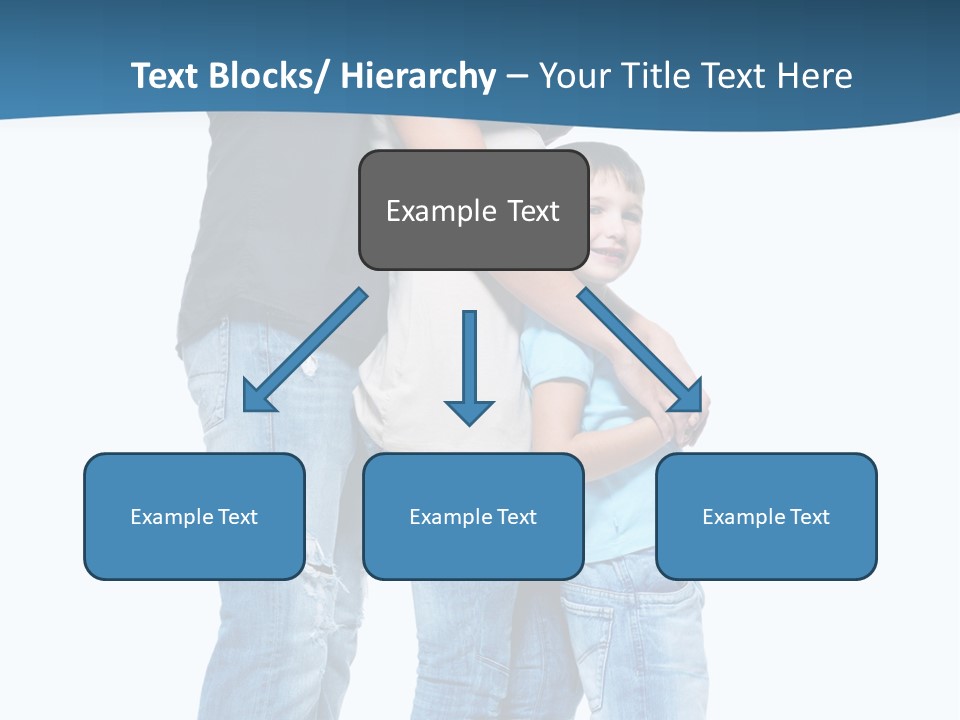 Text Blocks/ Hierarchy – Your Title Text Here

Example Text

Example Text

Example Text

Example Text